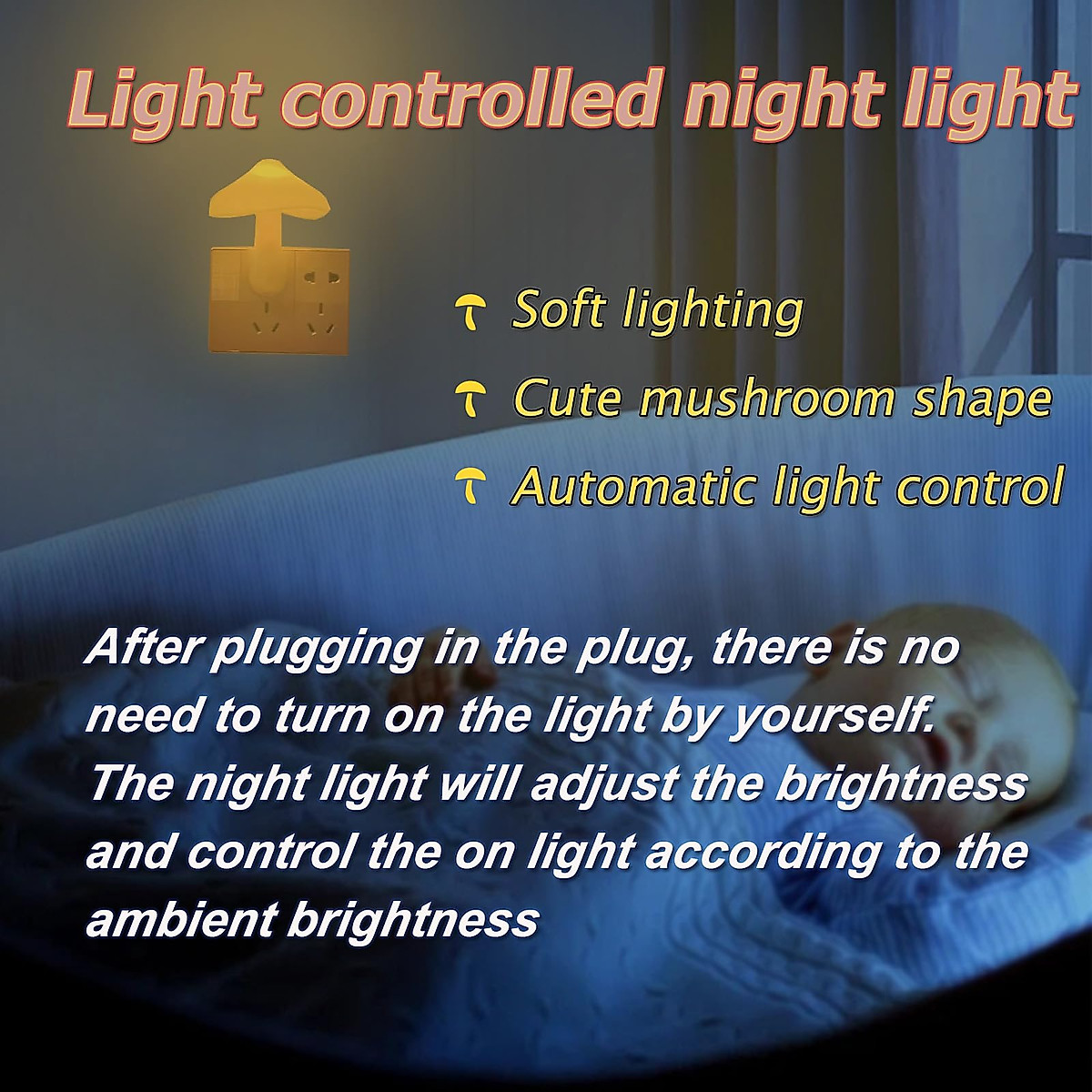 Light controlled night light

Soft lighting

Cute mushroom shape

Automatic light control

After plugging in the plug, there is no need to turn on the light by yourself. The night light will adjust the brightness and control the on light according to the ambient brightness